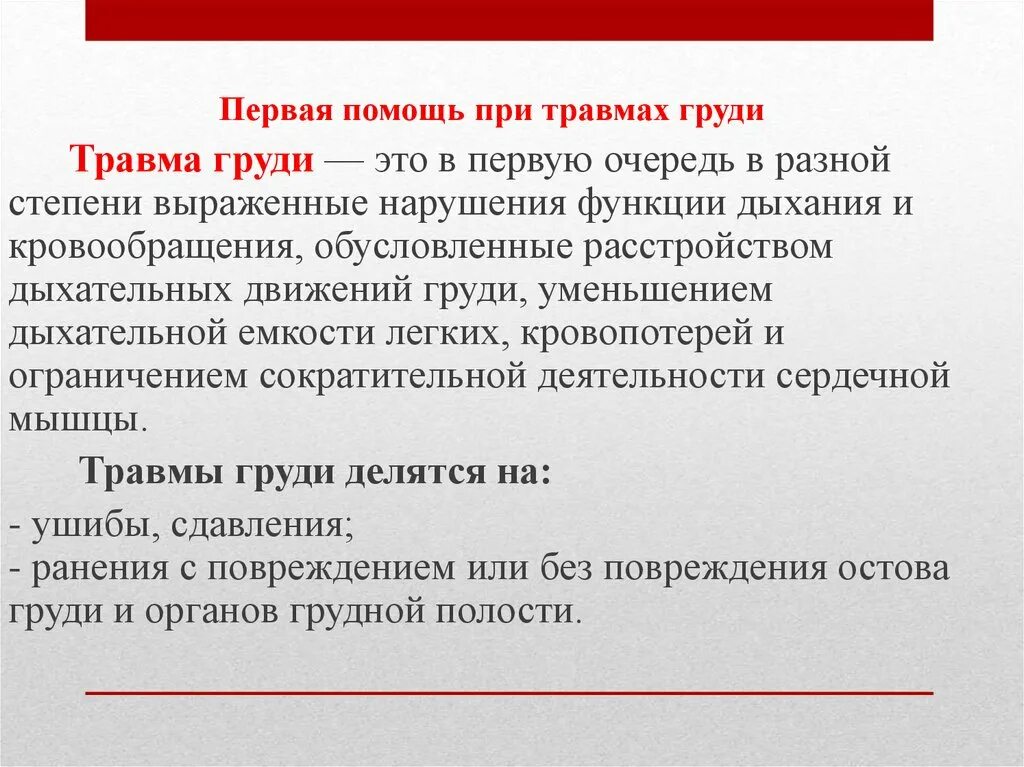 Первая помощь при травмах груди

Травма груди — это в первую очередь в разной степени выраженные нарушения функции дыхания и кровообращения, обусловленные расстройством дыхательных движений груди, уменьшением дыхательной емкости легких, кровопотерей и ограничением сократительной деятельности сердечной мышцы.

Травмы груди делятся на:

- ушибы, сдавления;
- ранения с повреждением или без повреждения остова груди и органов грудной полости.